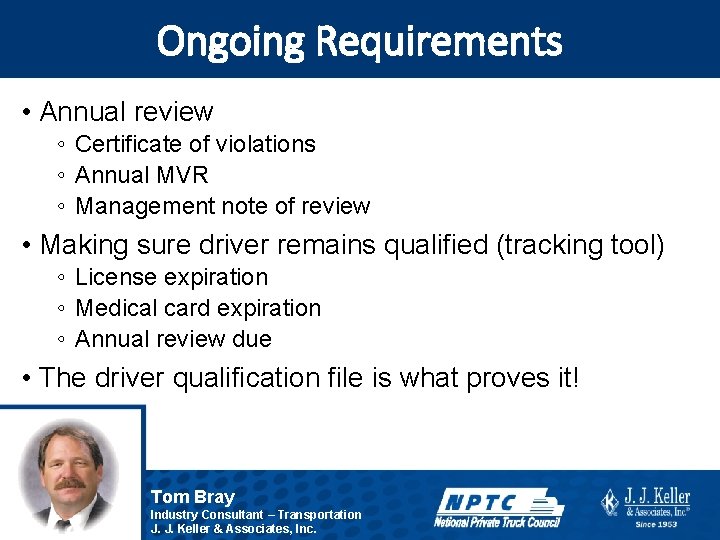 Ongoing Requirements

• Annual review
  ◦ Certificate of violations
  ◦ Annual MVR
  ◦ Management note of review
• Making sure driver remains qualified (tracking tool)
  ◦ License expiration
  ◦ Medical card expiration
  ◦ Annual review due
• The driver qualification file is what proves it!

Tom Bray
Industry Consultant – Transportation
J. J. Keller & Associates, Inc.

NPTC
National Private Truck Council

J. J. Keller & Associates, Inc.®
Since 1953